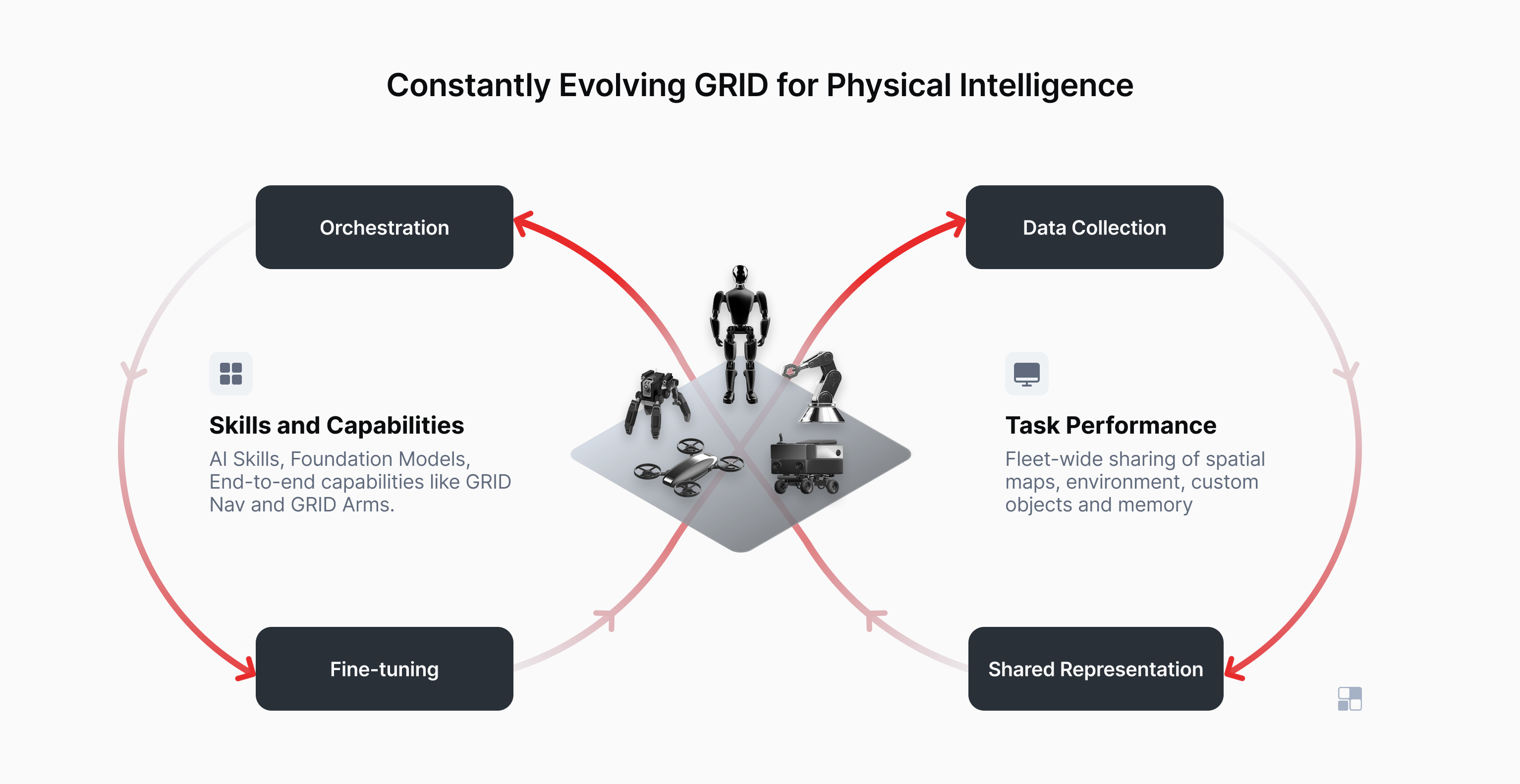 Constantly Evolving GRID for Physical Intelligence

Orchestration

Data Collection

Skills and Capabilities

AI Skills, Foundation Models, End-to-end capabilities like GRID Nav and GRID Arms.

Task Performance

Fleet-wide sharing of spatial maps, environment, custom objects and memory

Fine-tuning

Shared Representation